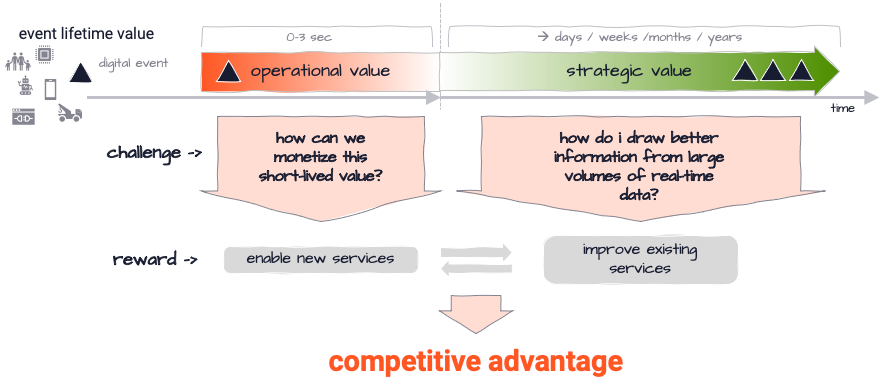 event lifetime value

digital event

0-3 sec

→ days / weeks /months / years

operational value

strategic value

time

challenge ->

how can we monetize this short-lived value?

how do i draw better information from large volumes of real-time data?

reward ->

enable new services

improve existing services

competitive advantage